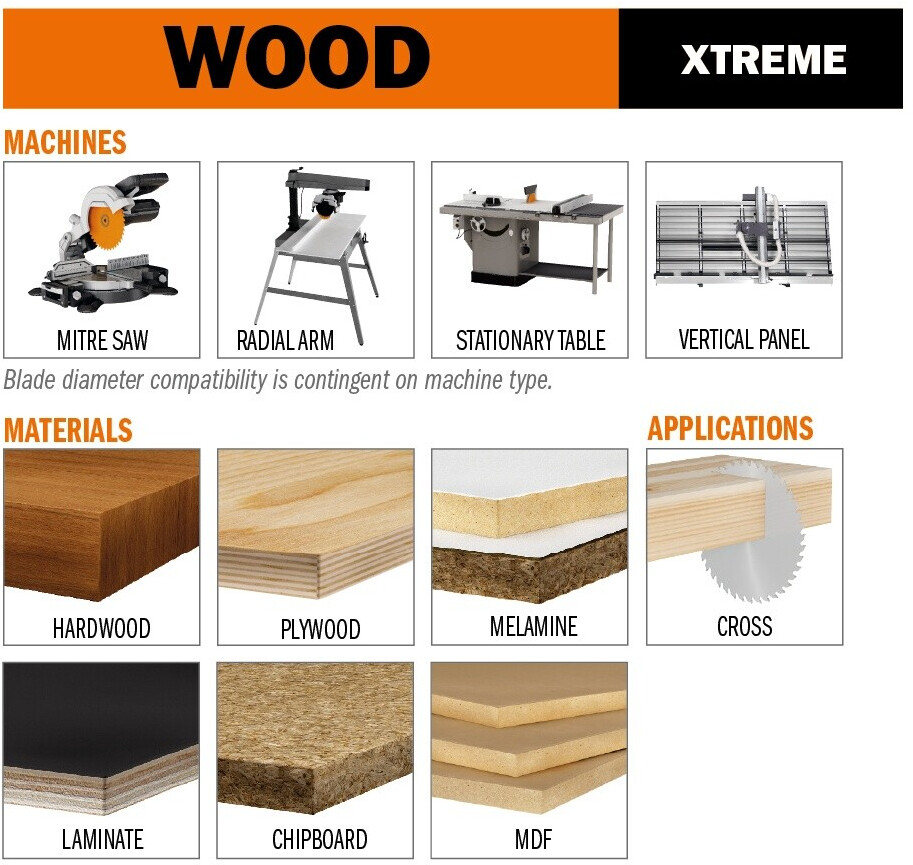 WOOD

XTREME

MACHINES

MITRE SAW

RADIAL ARM

STATIONARY TABLE

VERTICAL PANEL

Blade diameter compatibility is contingent on machine type.

MATERIALS

HARDWOOD

PLYWOOD

MELAMINE

LAMINATE

CHIPBOARD

MDF

APPLICATIONS

CROSS